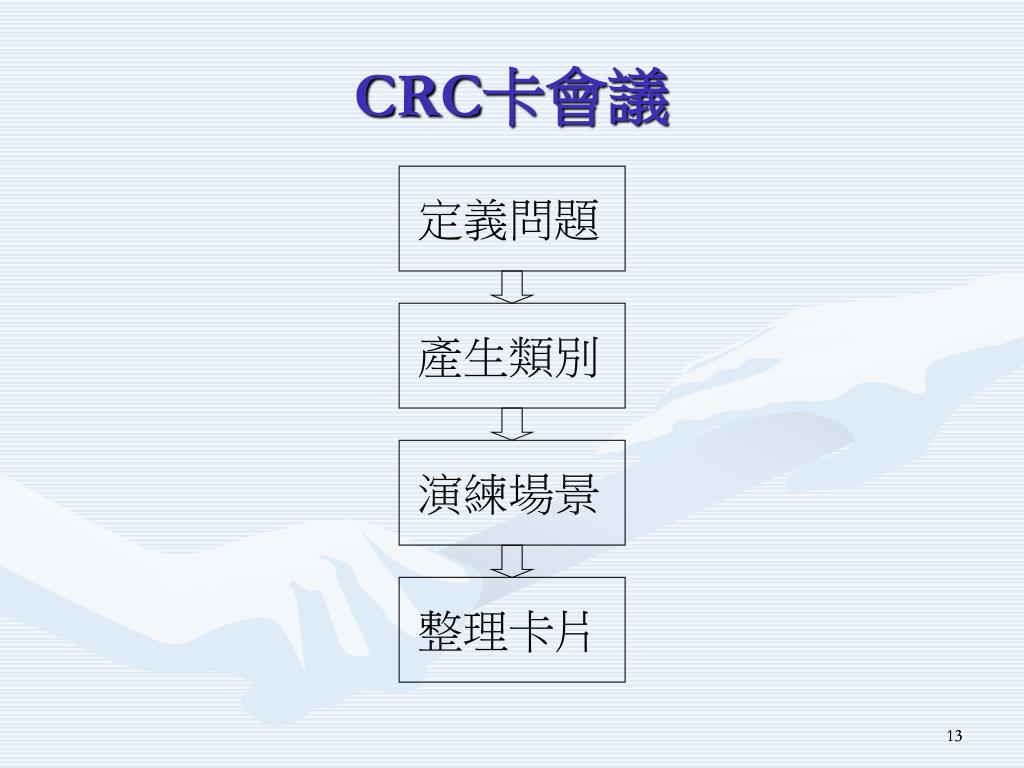 CRC卡會議

定義問題

產生類別

演練場景

整理卡片

13